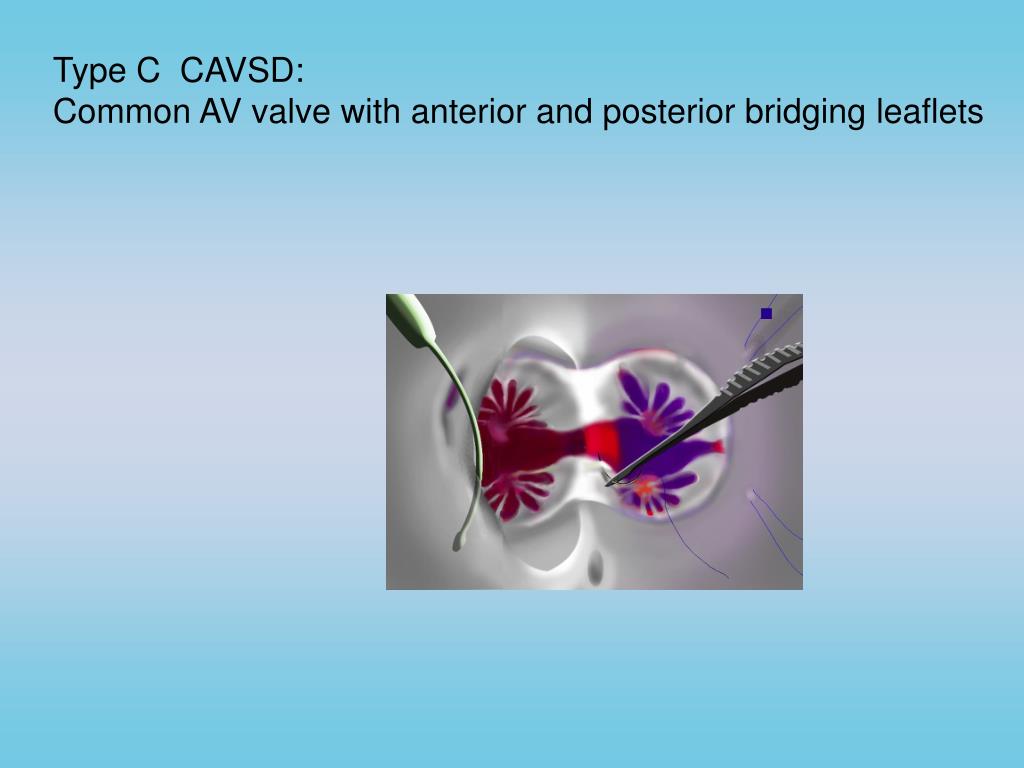 Type C  CAVSD:
Common AV valve with anterior and posterior bridging leaflets